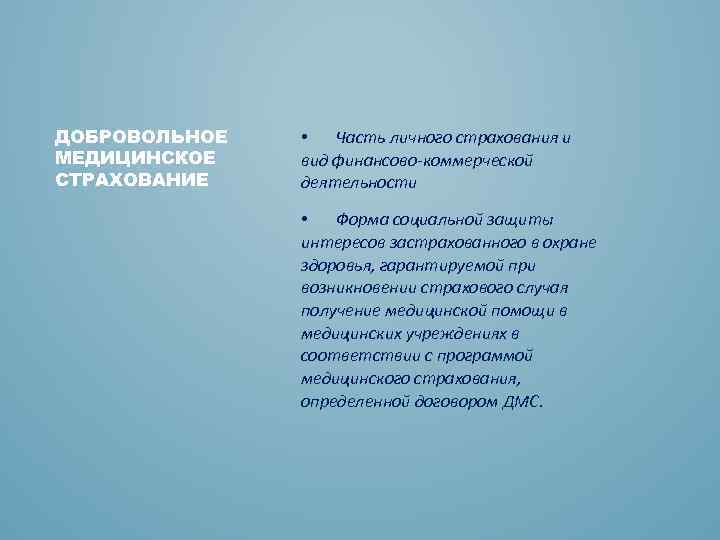 ДОБРОВОЛЬНОЕ МЕДИЦИНСКОЕ СТРАХОВАНИЕ

• Часть личного страхования и вид финансово-коммерческой деятельности

• Форма социальной защиты интересов застрахованного в охране здоровья, гарантируемой при возникновении страхового случая получение медицинской помощи в медицинских учреждениях в соответствии с программой медицинского страхования, определенной договором ДМС.